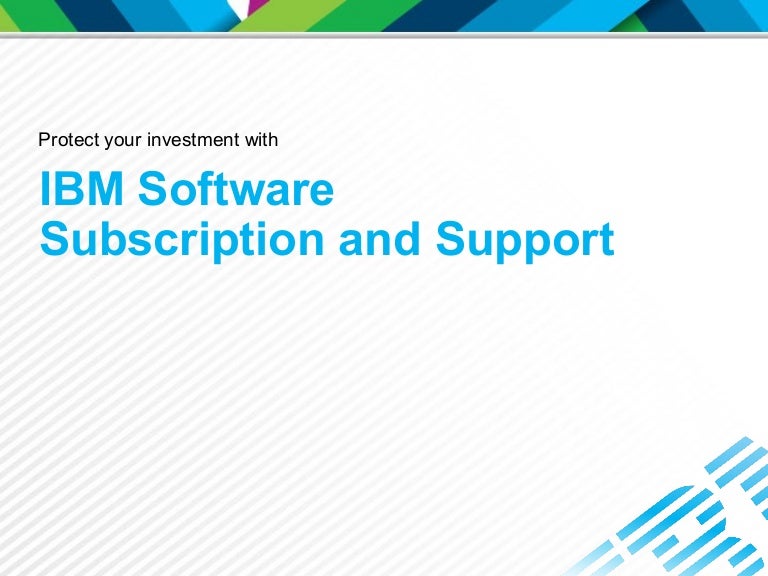 Protect your investment with

IBM Software
Subscription and Support